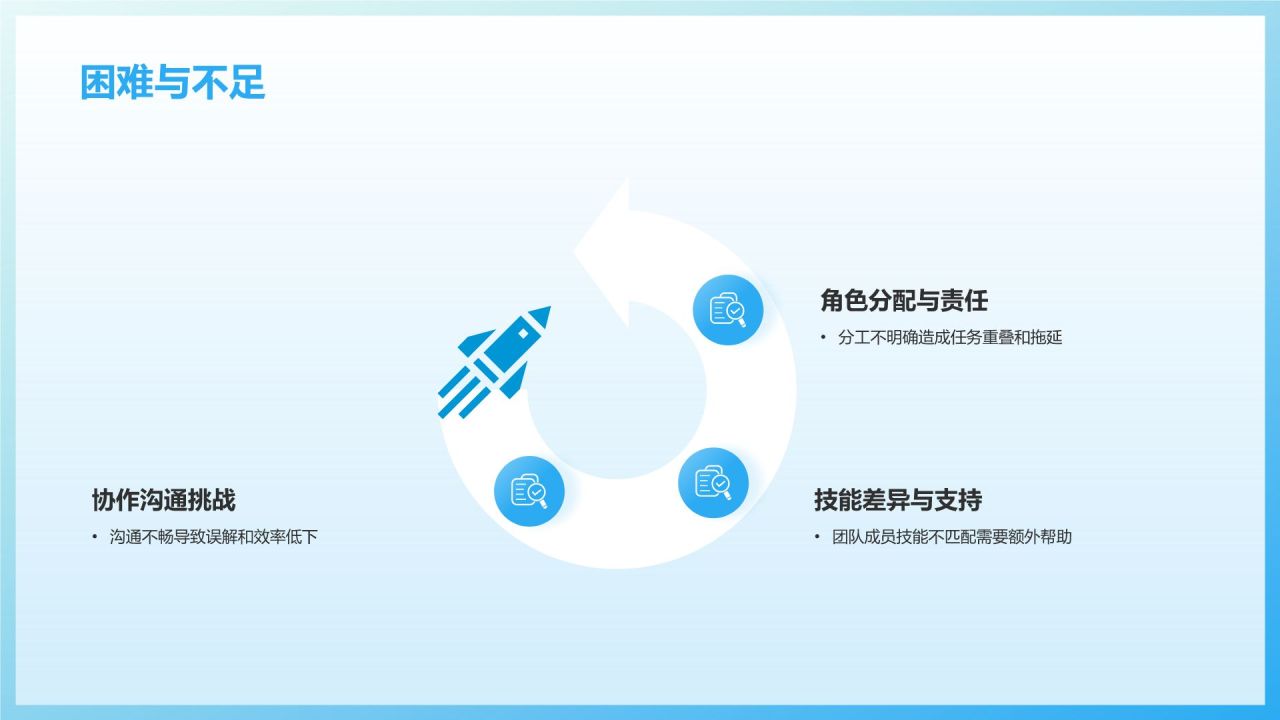 困难与不足

角色分配与责任

• 分工不明确造成任务重叠和拖延

协作沟通挑战

• 沟通不畅导致误解和效率低下

技能差异与支持

• 团队成员技能不匹配需要额外帮助